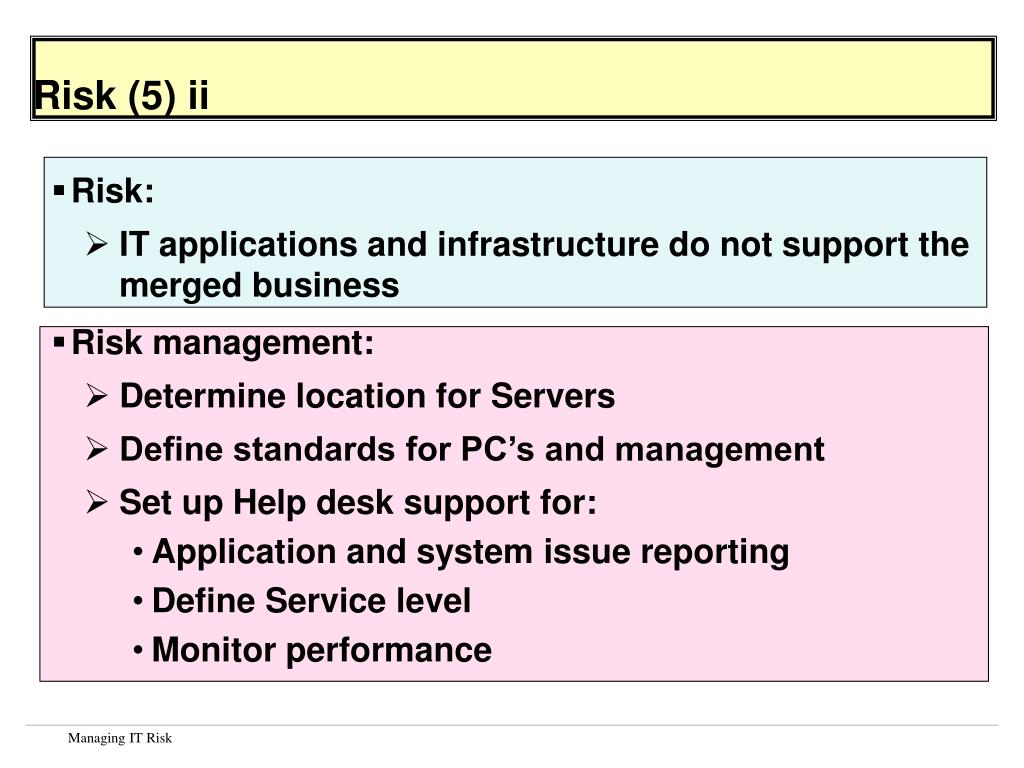 Risk (5) ii

▪ Risk:

➢ IT applications and infrastructure do not support the merged business

▪ Risk management:

➢ Determine location for Servers

➢ Define standards for PC’s and management

➢ Set up Help desk support for:

• Application and system issue reporting

• Define Service level

• Monitor performance

Managing IT Risk